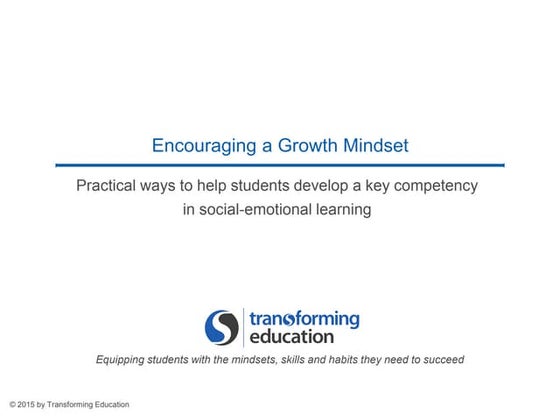 Encouraging a Growth Mindset

Practical ways to help students develop a key competency in social-emotional learning

transforming education

Equipping students with the mindsets, skills and habits they need to succeed

© 2015 by Transforming Education